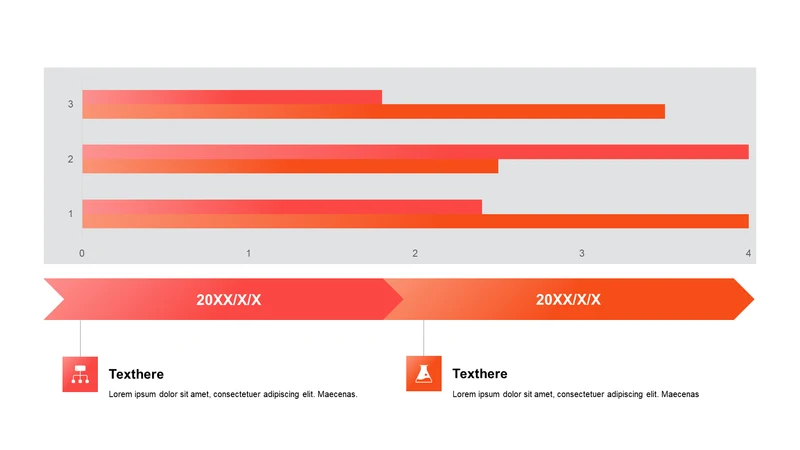 3
2
1
0
1
2
3
4

20XX/X/X

20XX/X/X

Texthere

Lorem ipsum dolor sit amet, consectetuer adipiscing elit. Maecenas.

Texthere

Lorem ipsum dolor sit amet, consectetuer adipiscing elit. Maecenas